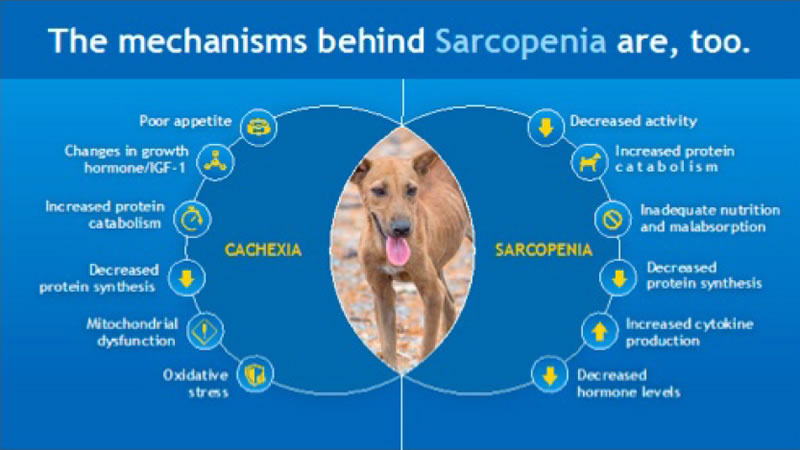 The mechanisms behind Sarcopenia are, too.

Poor appetite

Changes in growth hormone/IGF-1

Increased protein catabolism

Decreased protein synthesis

Mitochondrial dysfunction

Oxidative stress

CACHEXIA

SARCOPENIA

Decreased activity

Increased protein catabolism

Inadequate nutrition and malabsorption

Decreased protein synthesis

Increased cytokine production

Decreased hormone levels